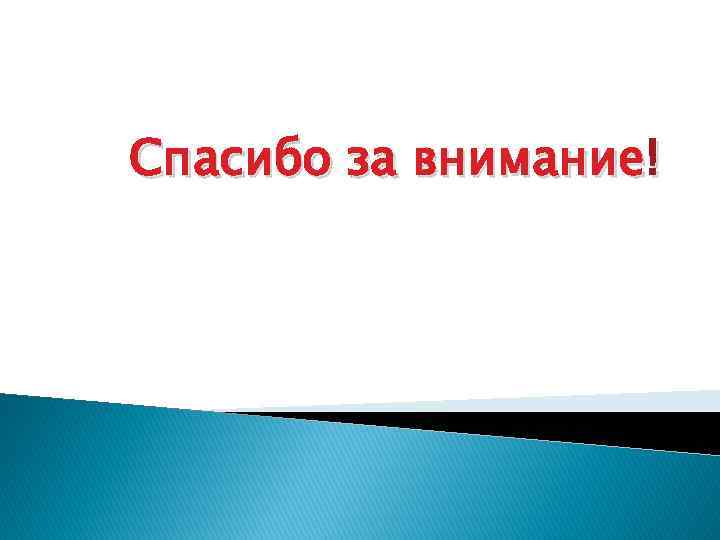 Спасибо за внимание!